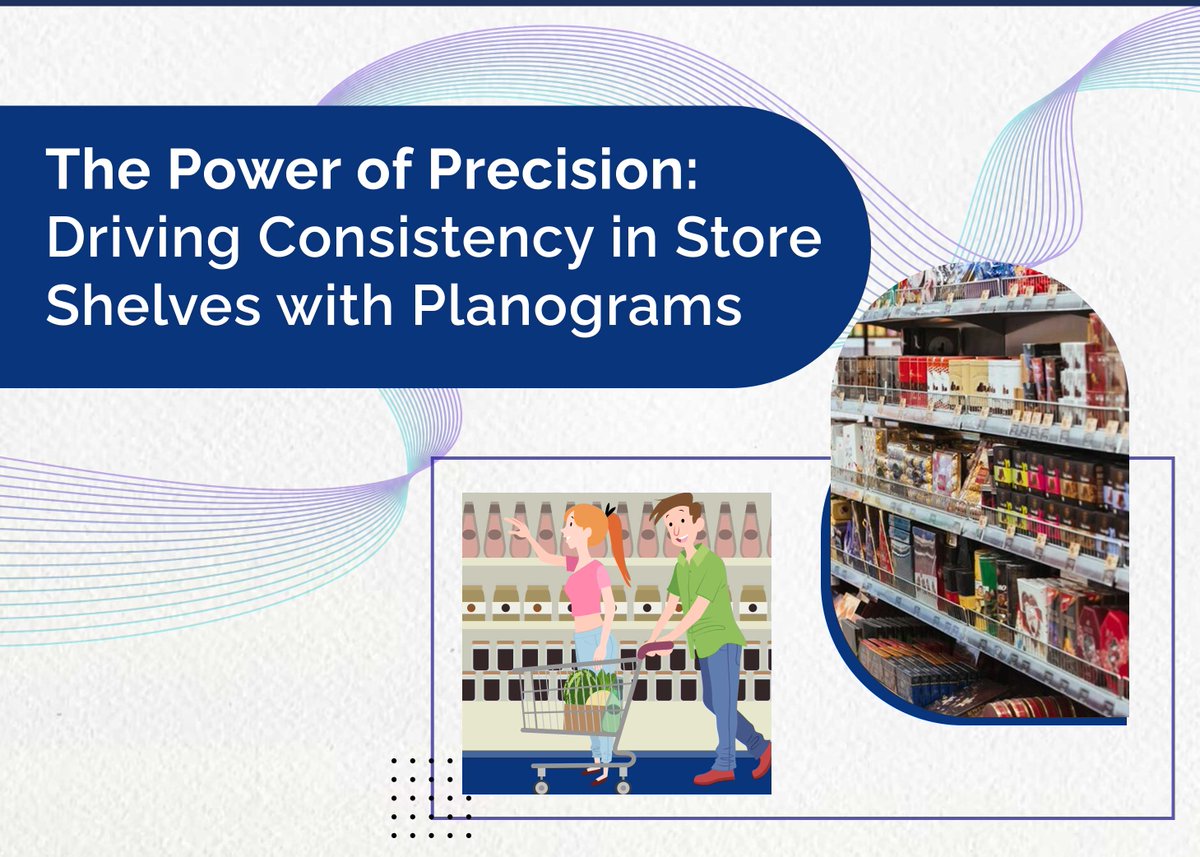 The Power of Precision: Driving Consistency in Store Shelves with Planograms